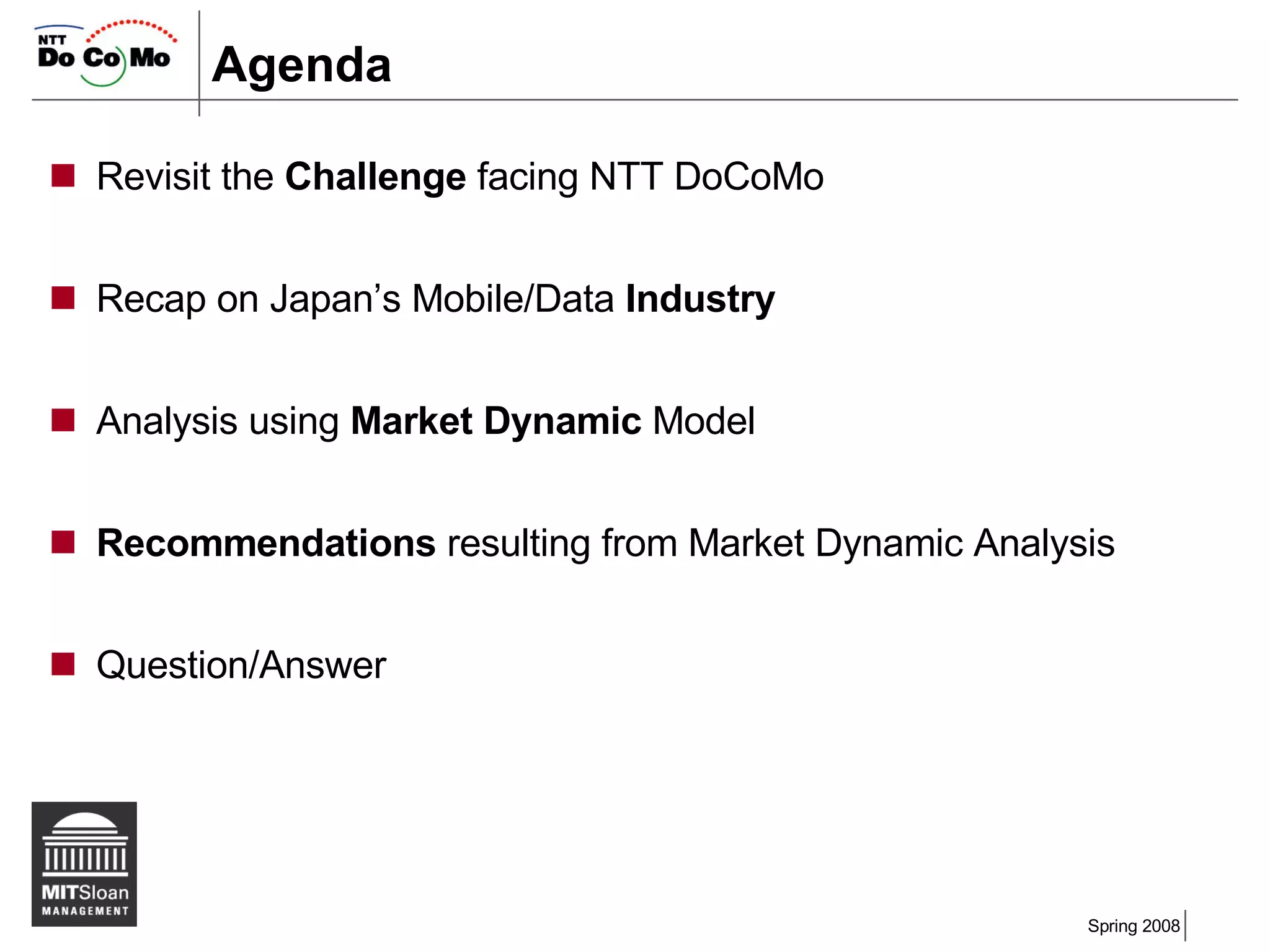 NTT Do Co Mo

Agenda

Revisit the Challenge facing NTT DoCoMo

Recap on Japan's Mobile/Data Industry

Analysis using Market Dynamic Model

Recommendations resulting from Market Dynamic Analysis

Question/Answer

MITSloan MANAGEMENT

Spring 2008